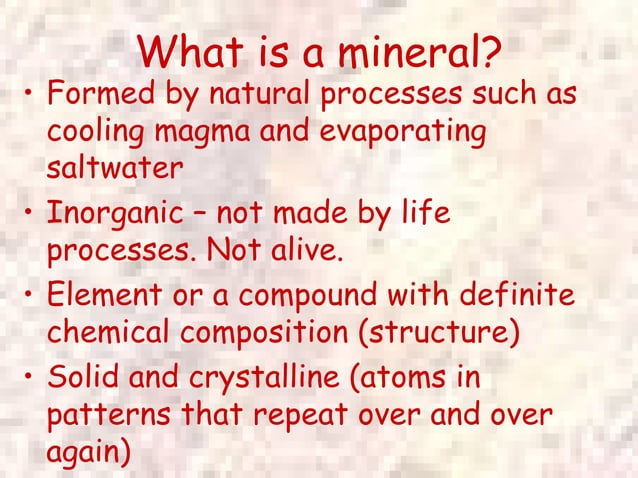 What is a mineral?

• Formed by natural processes such as cooling magma and evaporating saltwater

• Inorganic – not made by life processes. Not alive.

• Element or a compound with definite chemical composition (structure)

• Solid and crystalline (atoms in patterns that repeat over and over again)